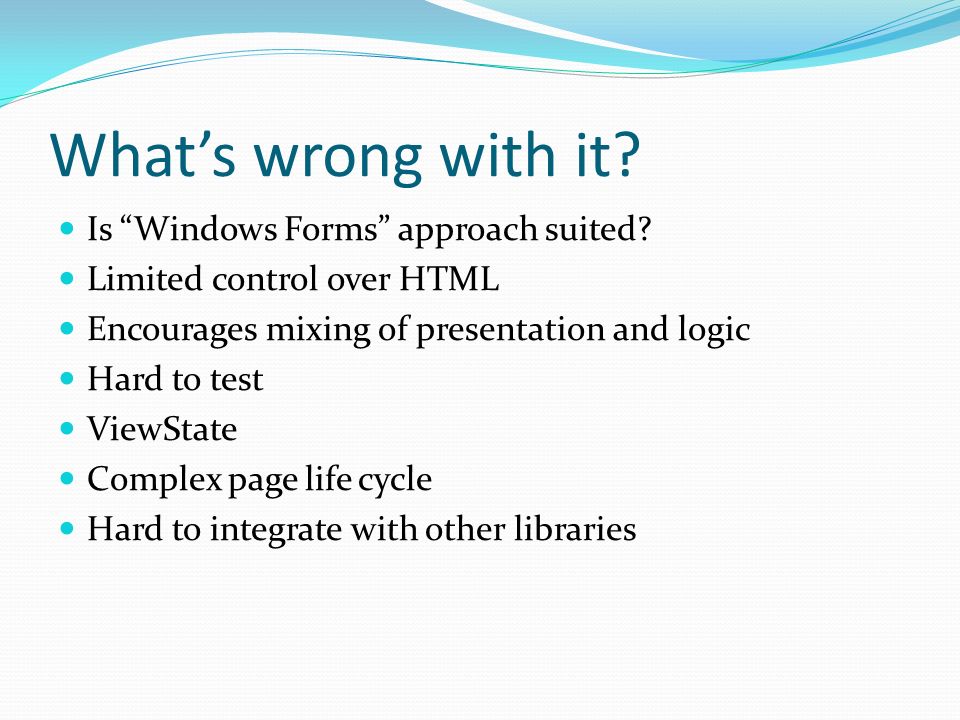 What’s wrong with it?

- Is “Windows Forms” approach suited?
- Limited control over HTML
- Encourages mixing of presentation and logic
- Hard to test
- ViewState
- Complex page life cycle
- Hard to integrate with other libraries